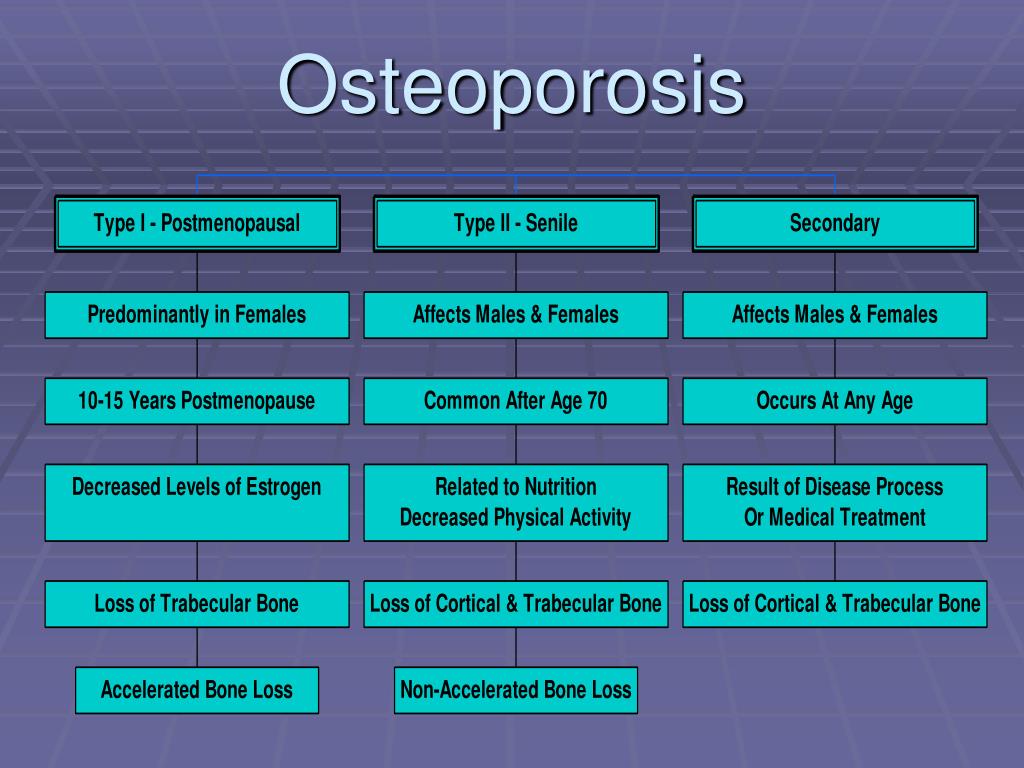 Osteoporosis

Type I - Postmenopausal

Predominantly in Females

10-15 Years Postmenopause

Decreased Levels of Estrogen

Loss of Trabecular Bone

Accelerated Bone Loss

Type II - Senile

Affects Males & Females

Common After Age 70

Related to Nutrition
Decreased Physical Activity

Loss of Cortical & Trabecular Bone

Non-Accelerated Bone Loss

Secondary

Affects Males & Females

Occurs At Any Age

Result of Disease Process
Or Medical Treatment

Loss of Cortical & Trabecular Bone